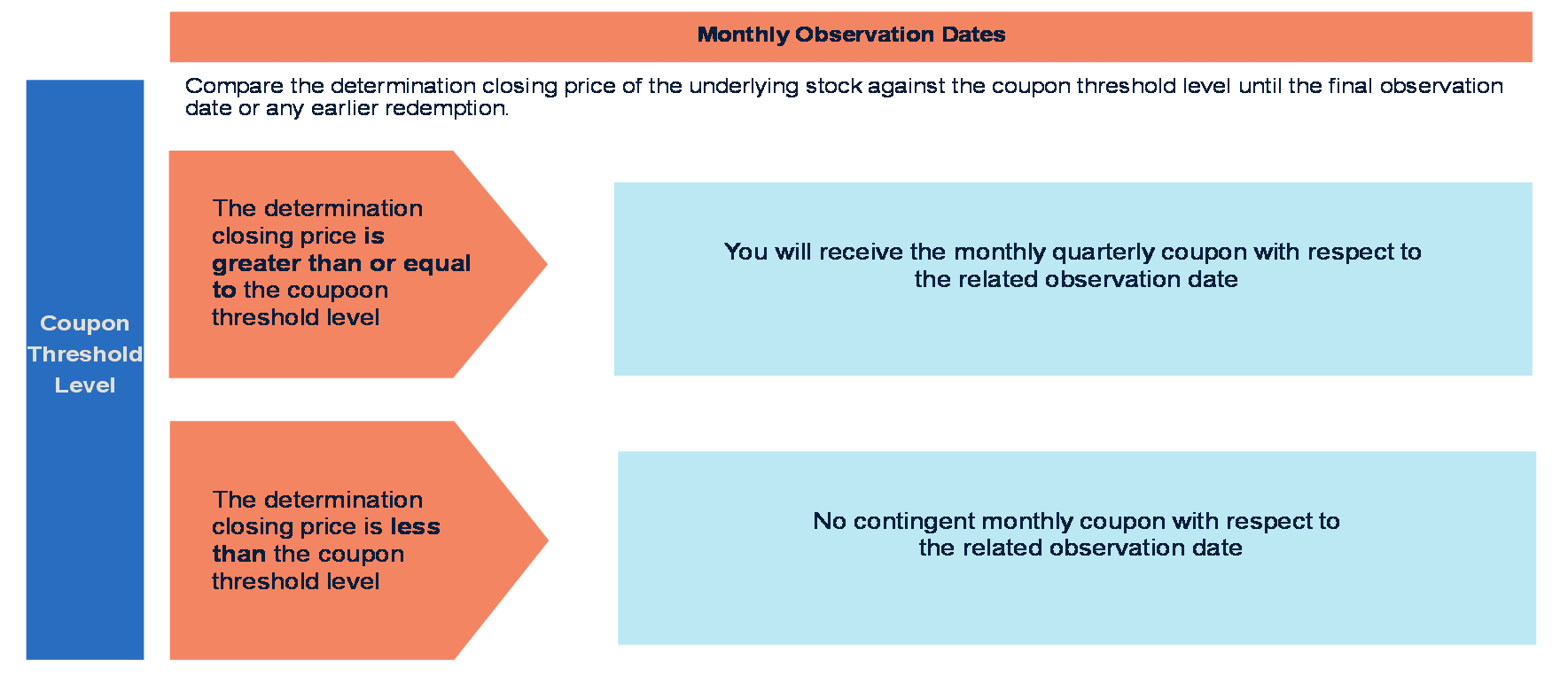 Monthly Observation Dates

Compare the determination closing price of the underlying stock against the coupon threshold level until the final observation date or any earlier redemption.

Coupon Threshold Level

The determination closing price is greater than or equal to the coupon threshold level

You will receive the monthly quarterly coupon with respect to the related observation date

The determination closing price is less than the coupon threshold level

No contingent monthly coupon with respect to the related observation date